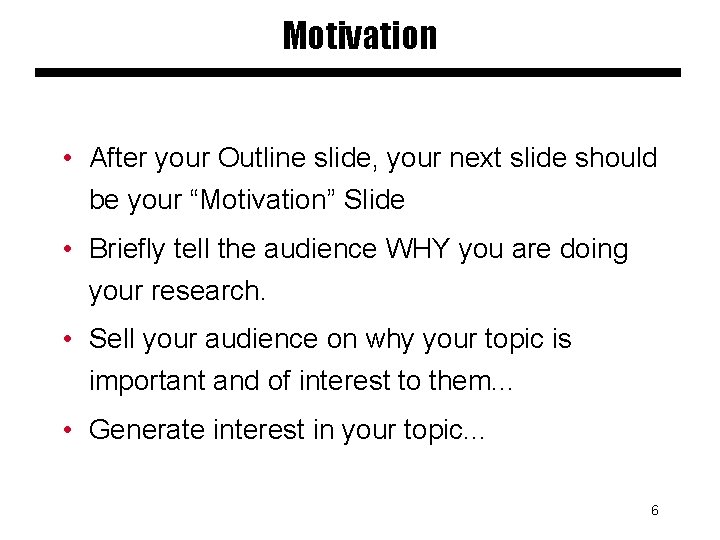 Motivation

• After your Outline slide, your next slide should be your “Motivation” Slide

• Briefly tell the audience WHY you are doing your research.

• Sell your audience on why your topic is important and of interest to them…

• Generate interest in your topic…

6